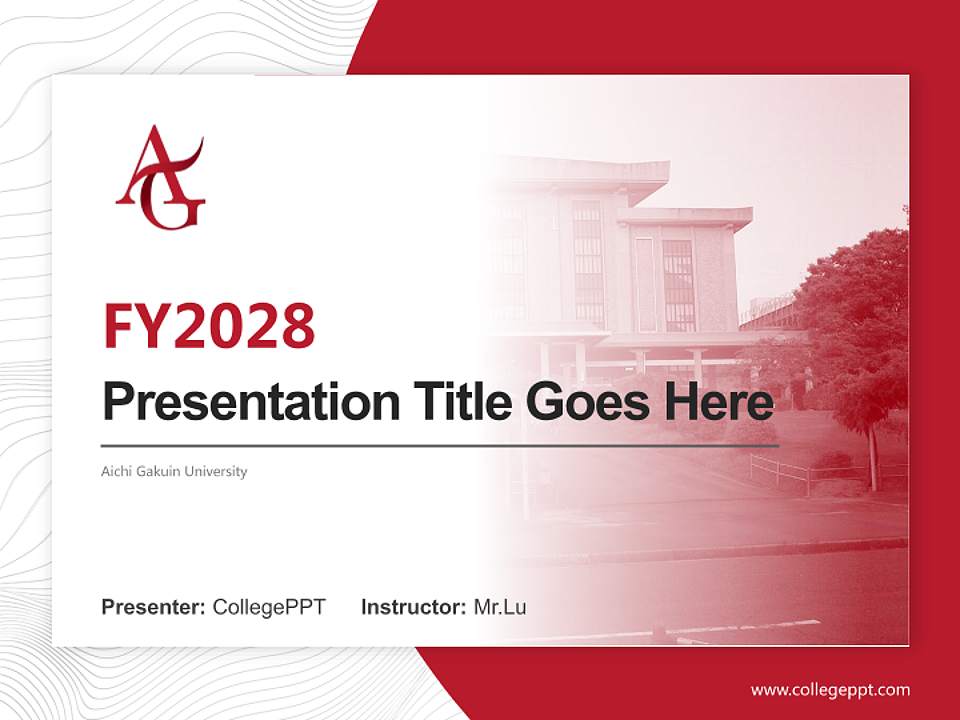 AG

FY2028

Presentation Title Goes Here

Aichi Gakuin University

Presenter: CollegePPT Instructor: Mr.Lu

www.collegeppt.com